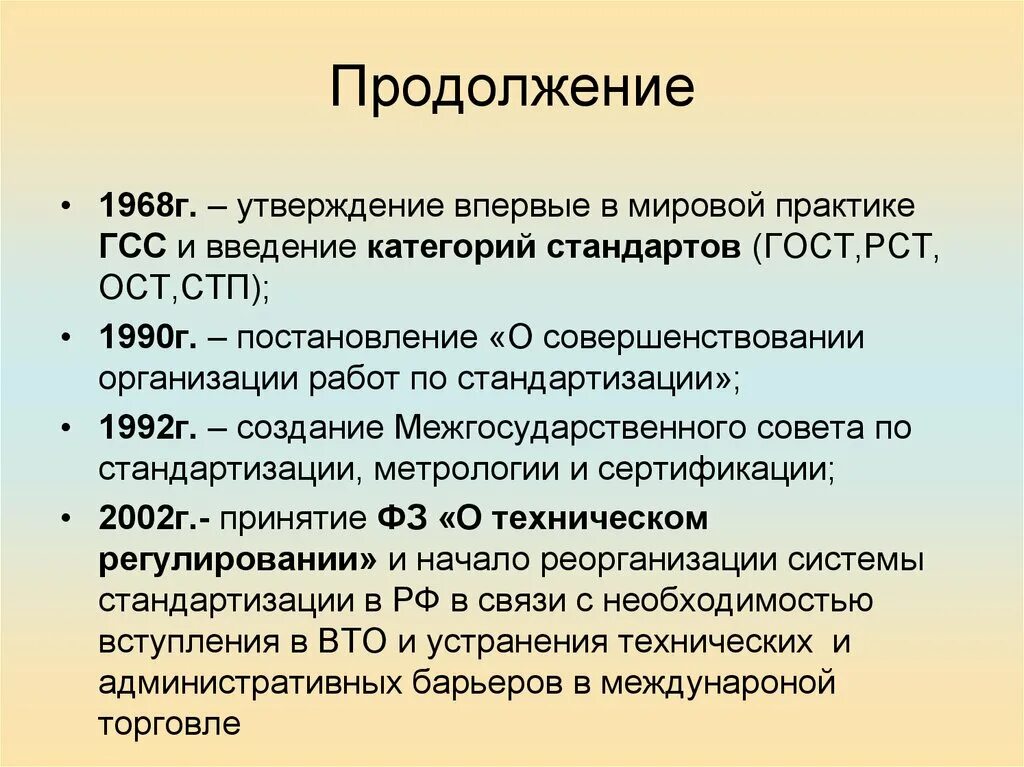 Продолжение

• 1968г. – утверждение впервые в мировой практике ГСС и введение категорий стандартов (ГОСТ,РСТ, ОСТ,СТП);

• 1990г. – постановление «О совершенствовании организации работ по стандартизации»;

• 1992г. – создание Межгосударственного совета по стандартизации, метрологии и сертификации;

• 2002г.- принятие ФЗ «О техническом регулировании» и начало реорганизации системы стандартизации в РФ в связи с необходимостью вступления в ВТО и устранения технических и административных барьеров в междунароной торговле